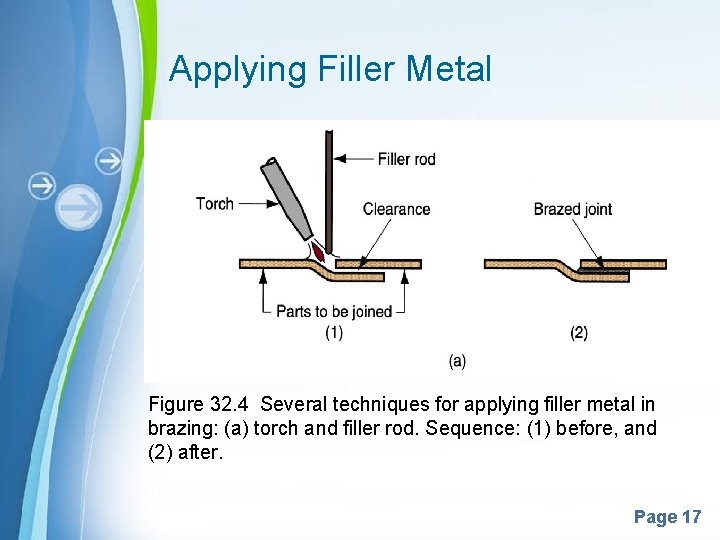 Applying Filler Metal

Filler rod

Torch

Clearance

Brazed joint

Parts to be joined

(1)

(2)

(a)

Figure 32.4 Several techniques for applying filler metal in brazing: (a) torch and filler rod. Sequence: (1) before, and (2) after.

Page 17